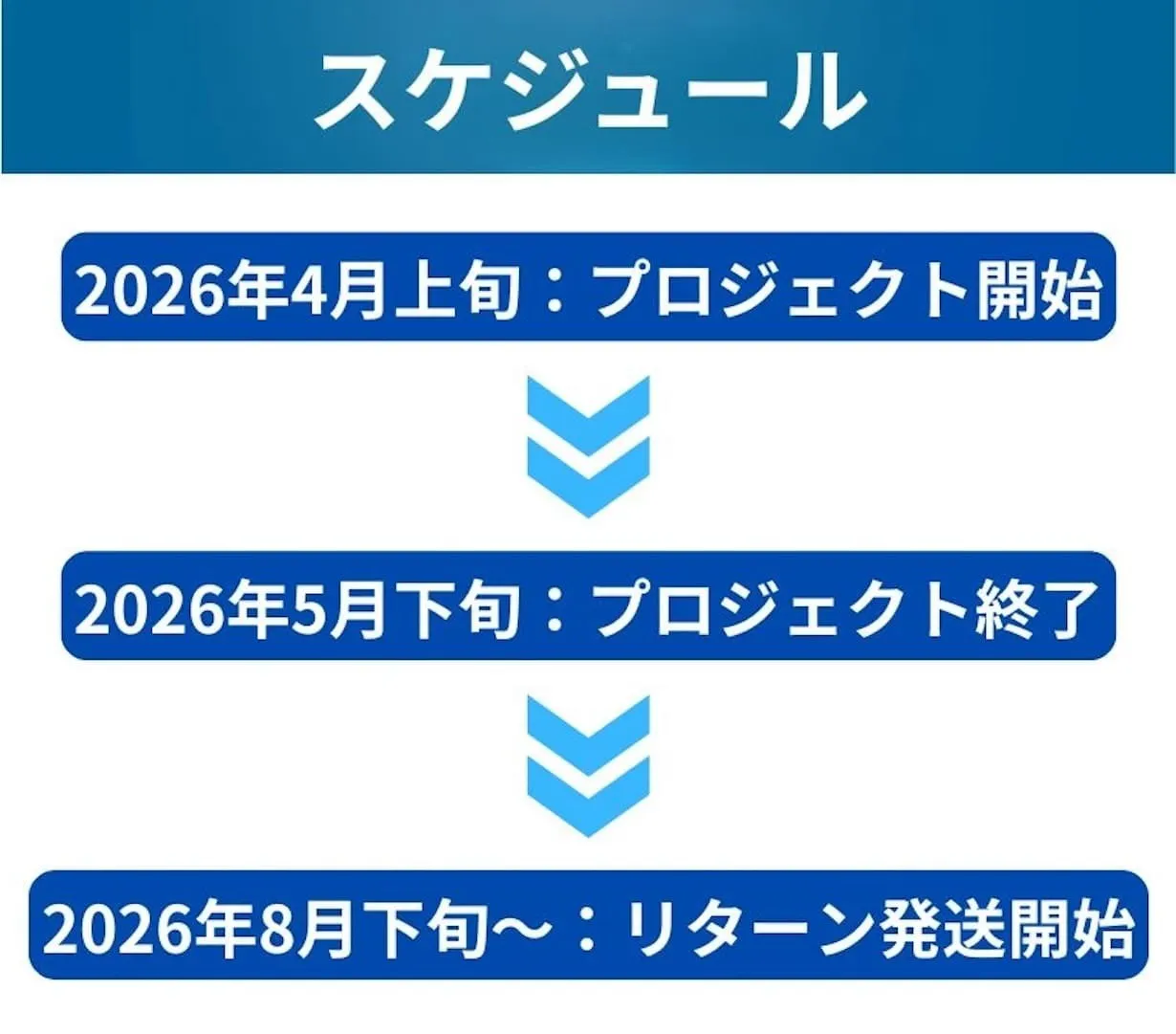 スケジュール

2026年4月上旬：プロジェクト開始

2026年5月下旬：プロジェクト終了

2026年8月下旬～：リターン発送開始